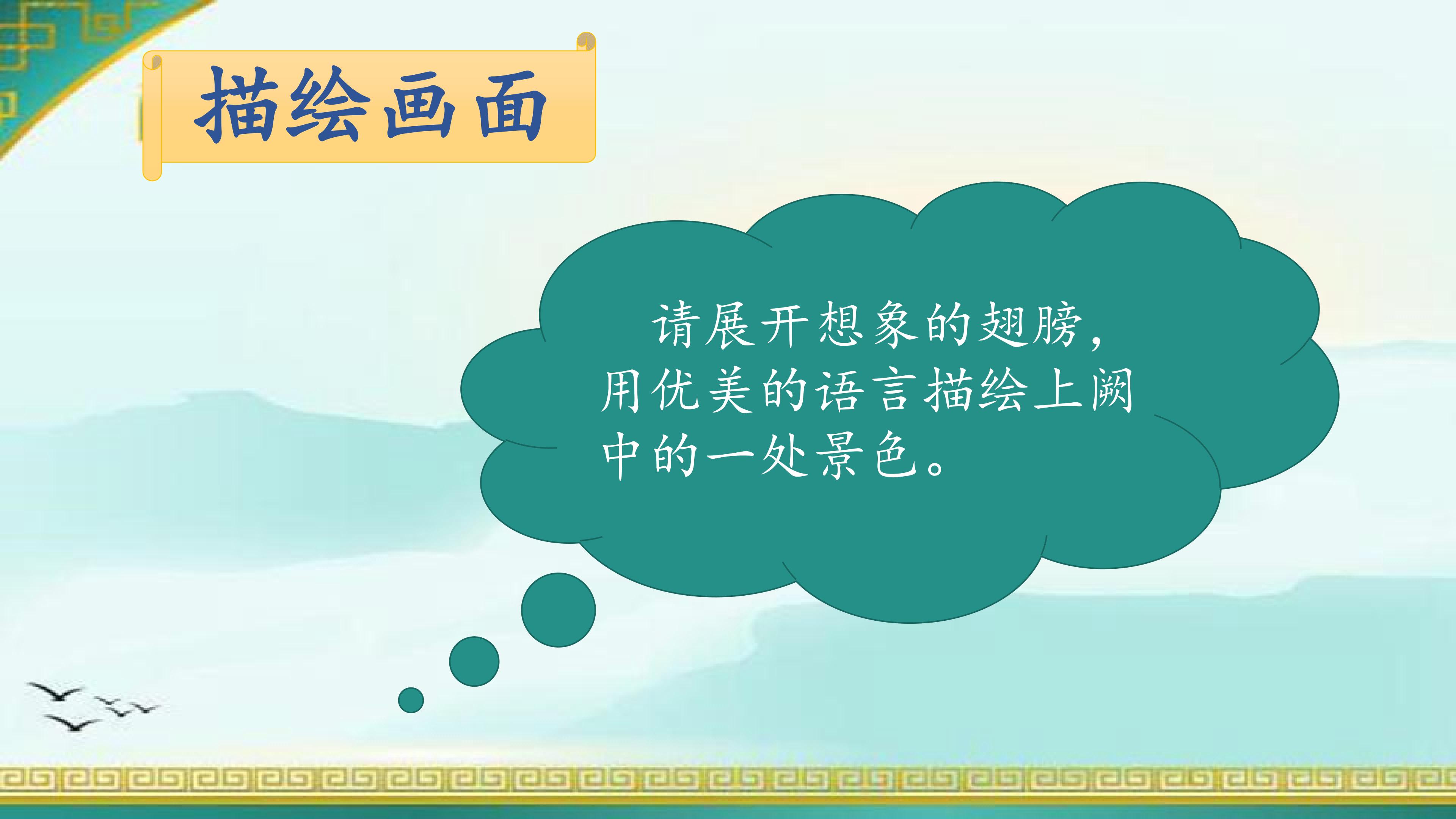 描绘画面

请展开想象的翅膀，用优美的语言描绘上阙中的一处景色。